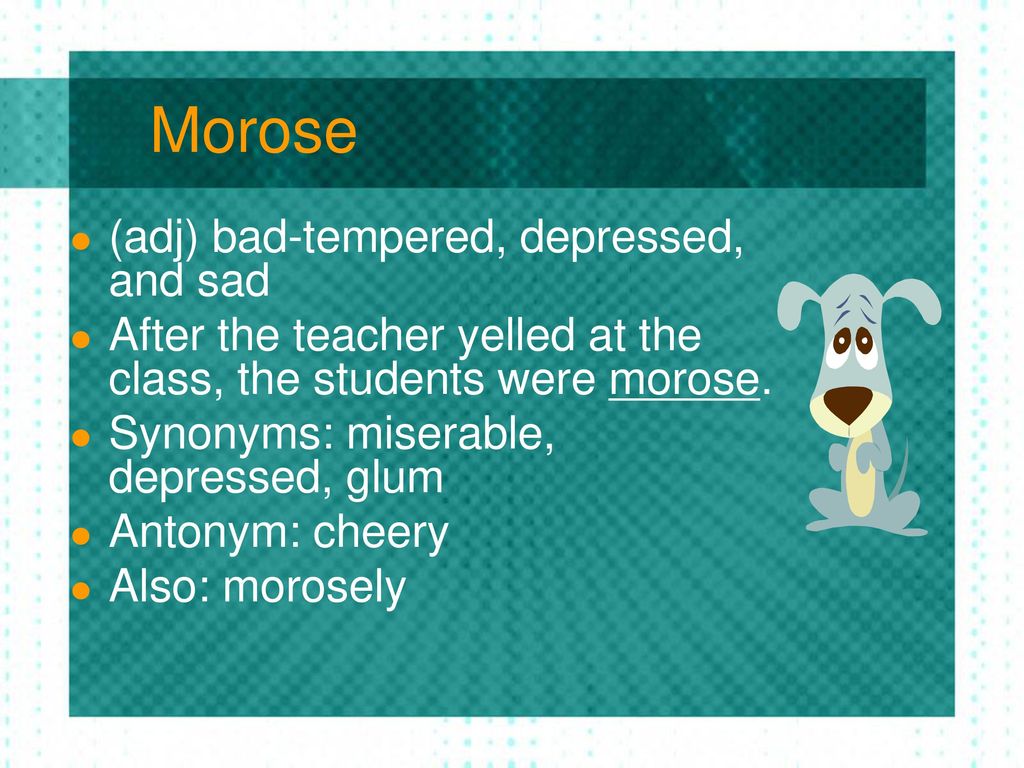 Morose

- (adj) bad-tempered, depressed, and sad
- After the teacher yelled at the class, the students were morose.
- Synonyms: miserable, depressed, glum
- Antonym: cheery
- Also: morosely